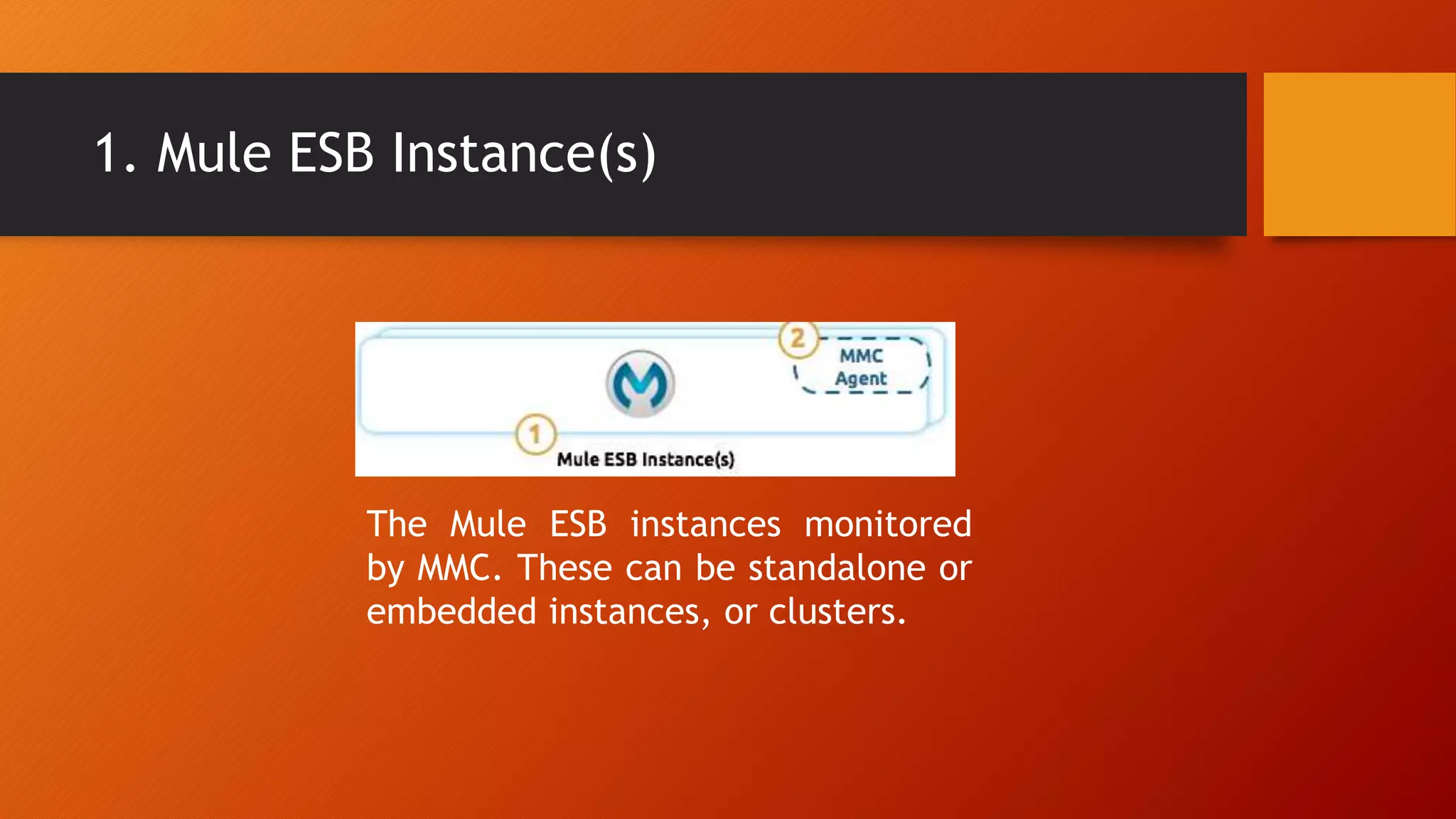 1. Mule ESB Instance(s)

2

MMC Agent

1

Mule ESB Instance(s)

The Mule ESB instances monitored by MMC. These can be standalone or embedded instances, or clusters.